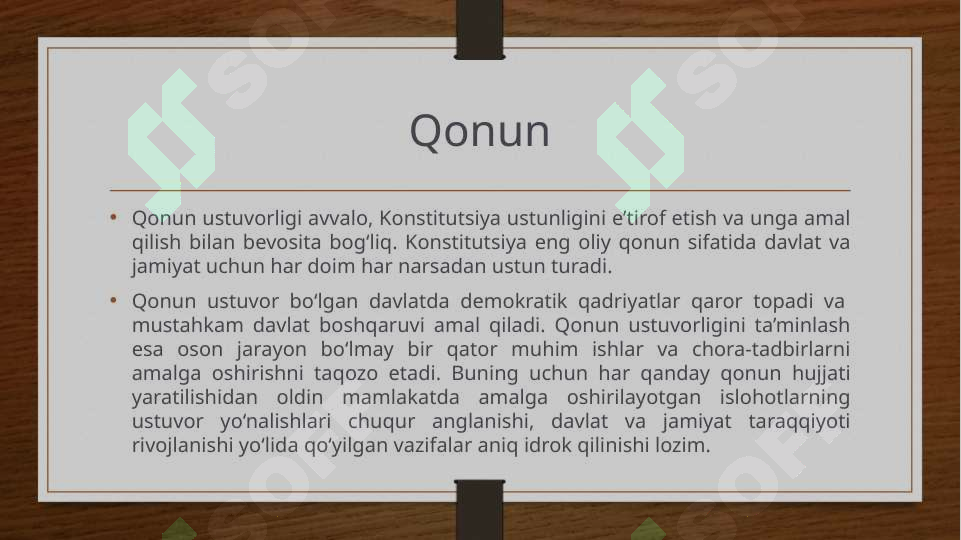 Qonun

• Qonun ustuvorligi avvalo, Konstitutsiya ustunligini e’tirof etish va unga amal qilish bilan bevosita bog‘liq. Konstitutsiya eng oliy qonun sifatida davlat va jamiyat uchun har doim har narsadan ustun turadi.

• Qonun ustuvor bo‘lgan davlatda demokratik qadriyatlar qaror topadi va mustahkam davlat boshqaruvi amal qiladi. Qonun ustuvorligini ta’minlash esa oson jarayon bo‘lmay bir qator muhim ishlar va chora-tadbirlarni amalga oshirishni taqozo etadi. Buning uchun har qanday qonun hujjati yaratilishidan oldin mamlakatda amalga oshirilayotgan islohotlarning ustuvor yo‘nalishlari chuqur anglanishi, davlat va jamiyat taraqqiyoti rivojlanishi yo‘lida qo‘yilgan vazifalar aniq idrok qilinishi lozim.